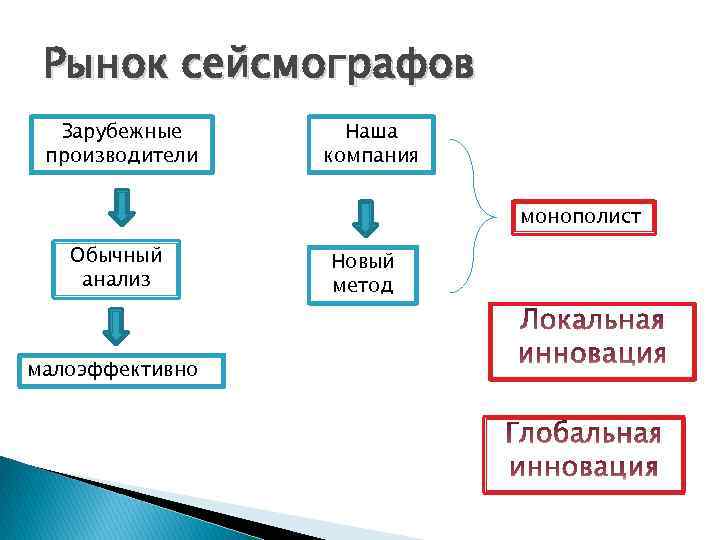 Рынок сейсмографов

Зарубежные производители

Обычный анализ

малоэффективно

Наша компания

Новый метод

монополист

Локальная инновация

Глобальная инновация